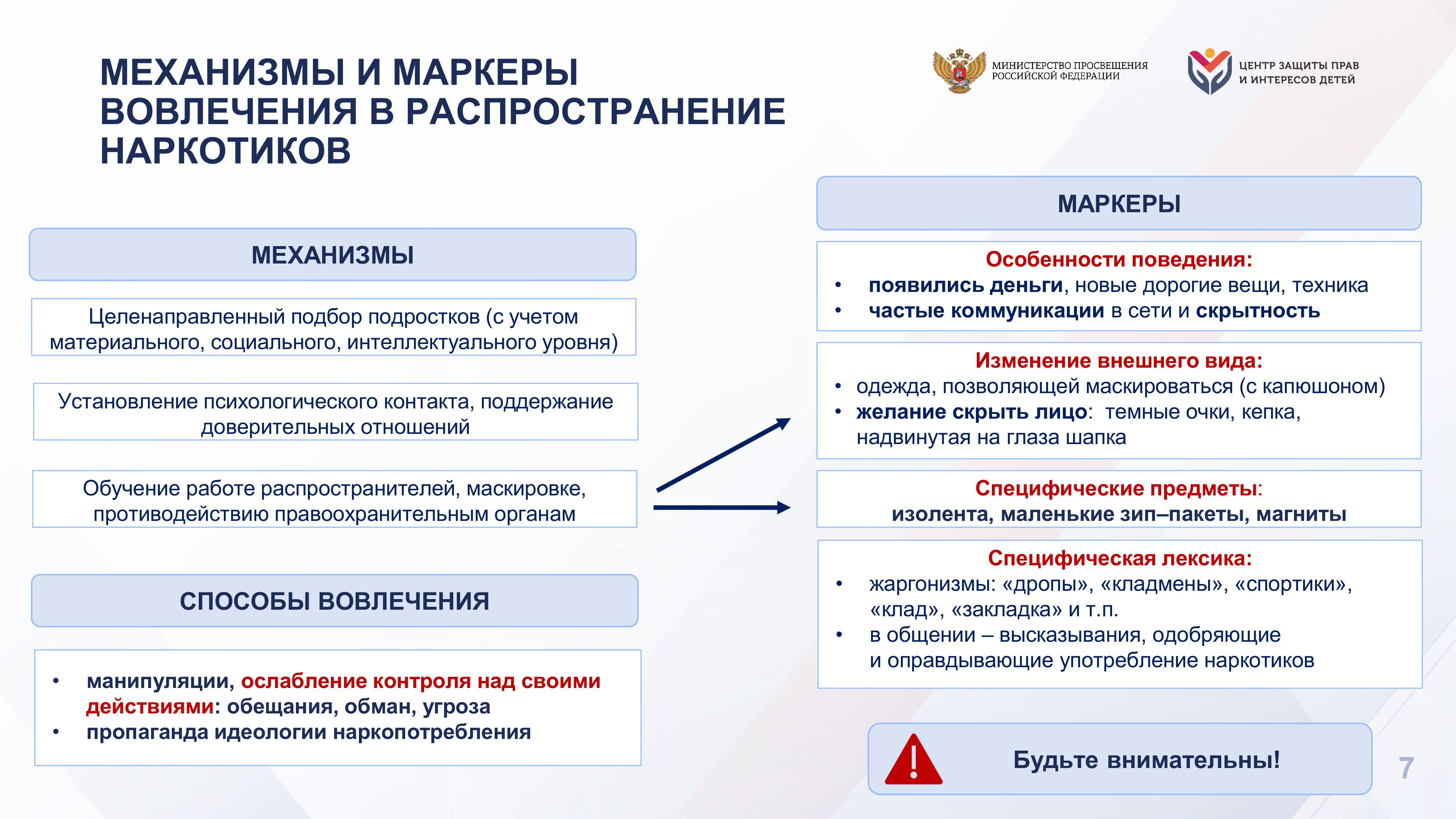 МЕХАНИЗМЫ И МАРКЕРЫ ВОВЛЕЧЕНИЯ В РАСПРОСТРАНЕНИЕ НАРКОТИКОВ

МИНИСТЕРСТВО ПРОСВЕЩЕНИЯ РОССИЙСКОЙ ФЕДЕРАЦИИ

ЦЕНТР ЗАЩИТЫ ПРАВ И ИНТЕРЕСОВ ДЕТЕЙ

МЕХАНИЗМЫ

Целенаправленный подбор подростков (с учетом материального, социального, интеллектуального уровня)

Установление психологического контакта, поддержание доверительных отношений

Обучение работе распространителей, маскировке, противодействию правоохранительным органам

СПОСОБЫ ВОВЛЕЧЕНИЯ

• манипуляции, ослабление контроля над своими действиями: обещания, обман, угроза
• пропаганда идеологии наркопотребления

МАРКЕРЫ

Особенности поведения:
• появились деньги, новые дорогие вещи, техника
• частые коммуникации в сети и скрытность

Изменение внешнего вида:
• одежда, позволяющей маскироваться (с капюшоном)
• желание скрыть лицо: темные очки, кепка, надвинутая на глаза шапка

Специфические предметы:
изолента, маленькие зип–пакеты, магниты

Специфическая лексика:
• жаргонизмы: «дропы», «кладмены», «спортики», «клад», «закладка» и т.п.
• в общении – высказывания, одобряющие и оправдывающие употребление наркотиков

Будьте внимательны!

7